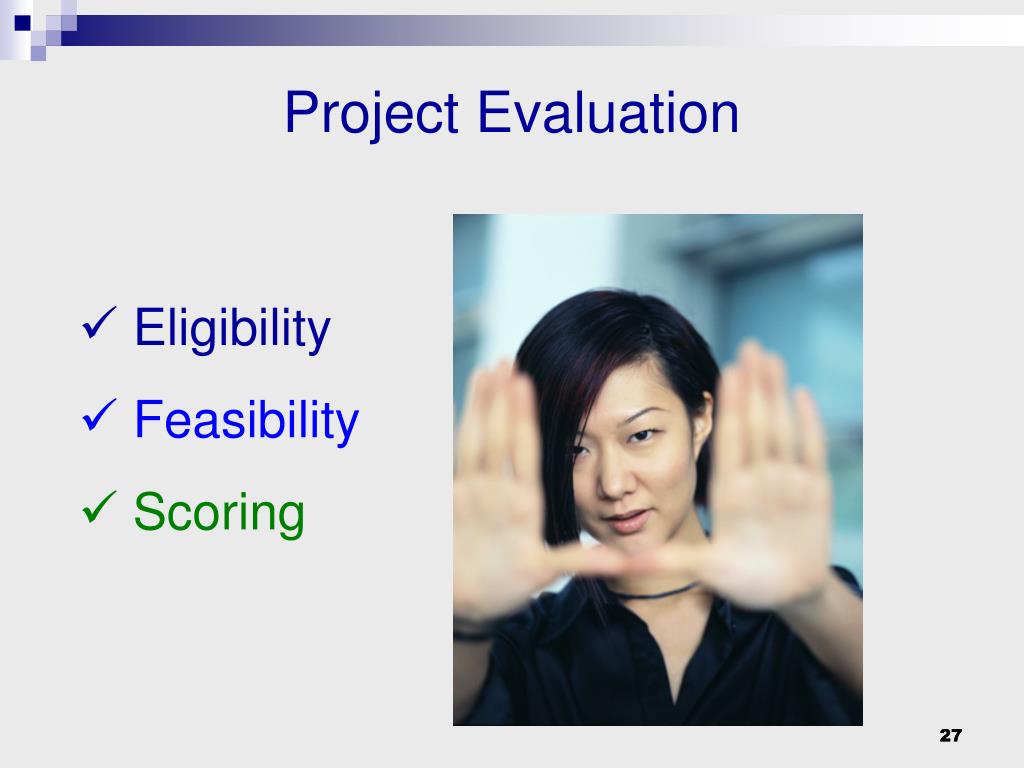 Project Evaluation

✓ Eligibility
✓ Feasibility
✓ Scoring

27